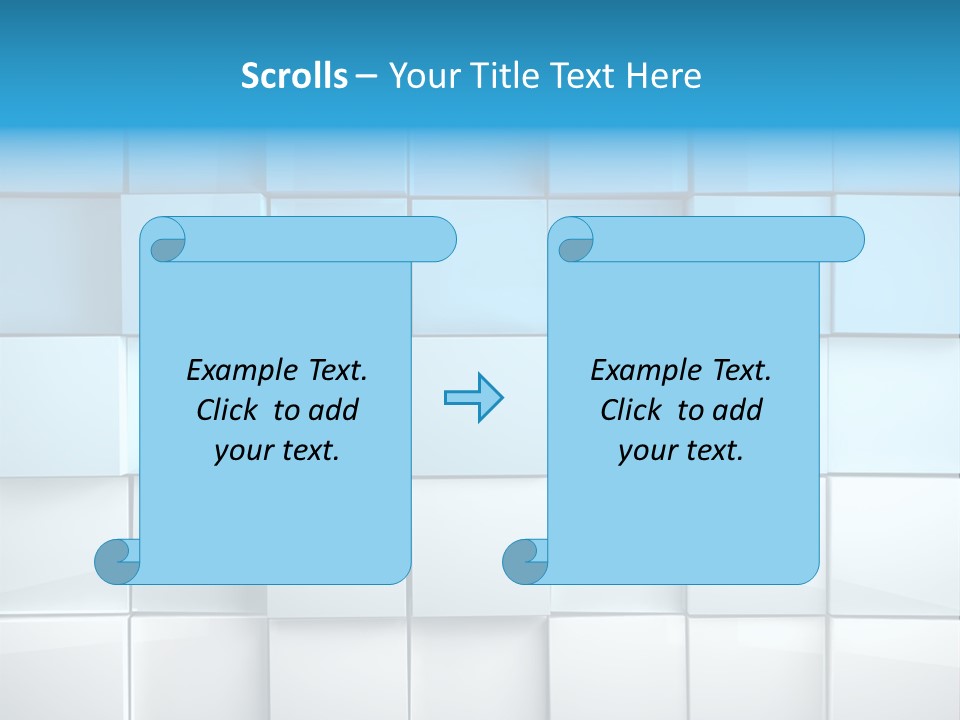 Scrolls – Your Title Text Here

Example Text.
Click to add
your text.

Example Text.
Click to add
your text.